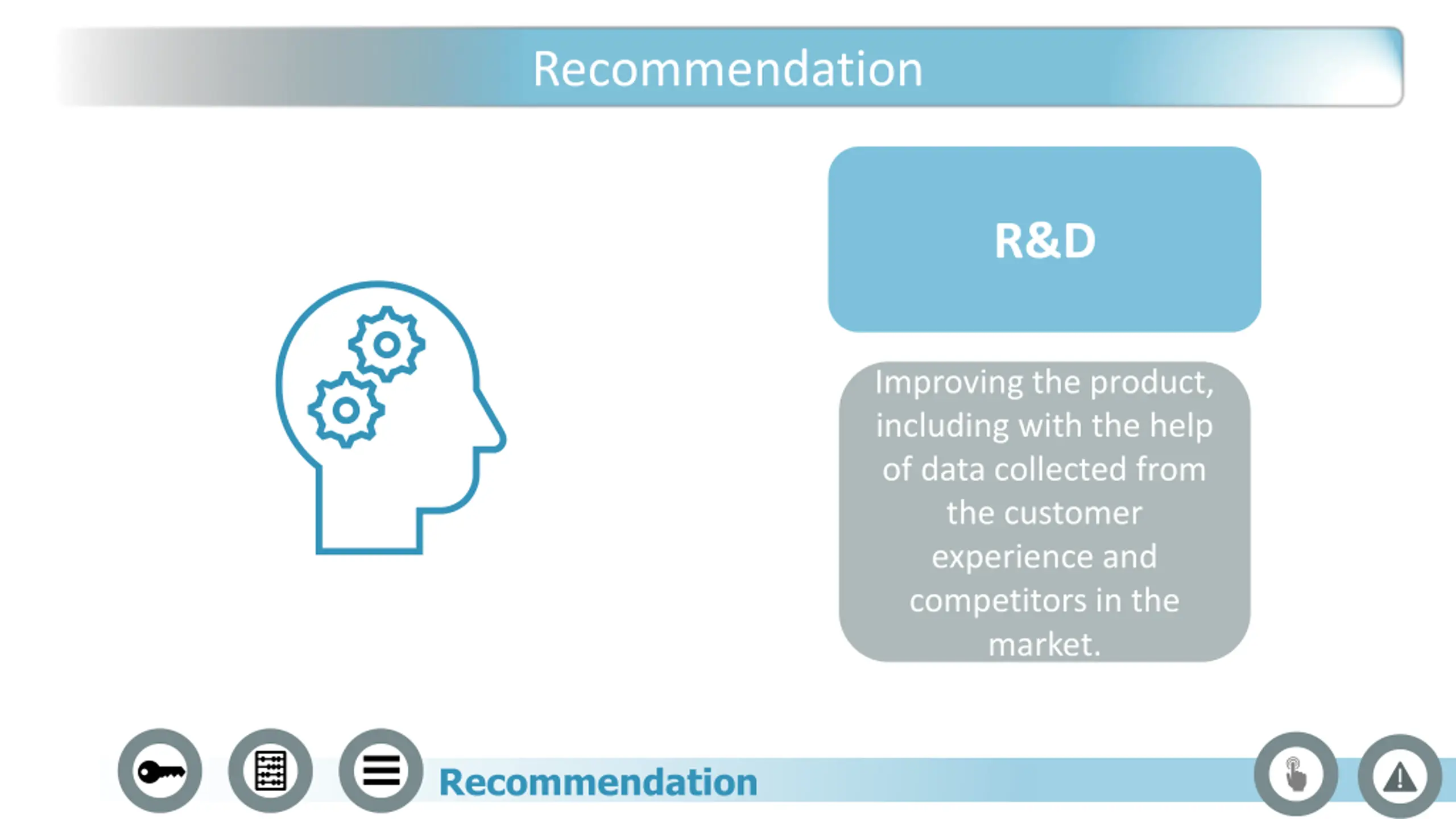 Recommendation

R&D

Improving the product, including with the help of data collected from the customer experience and competitors in the market.

Recommendation